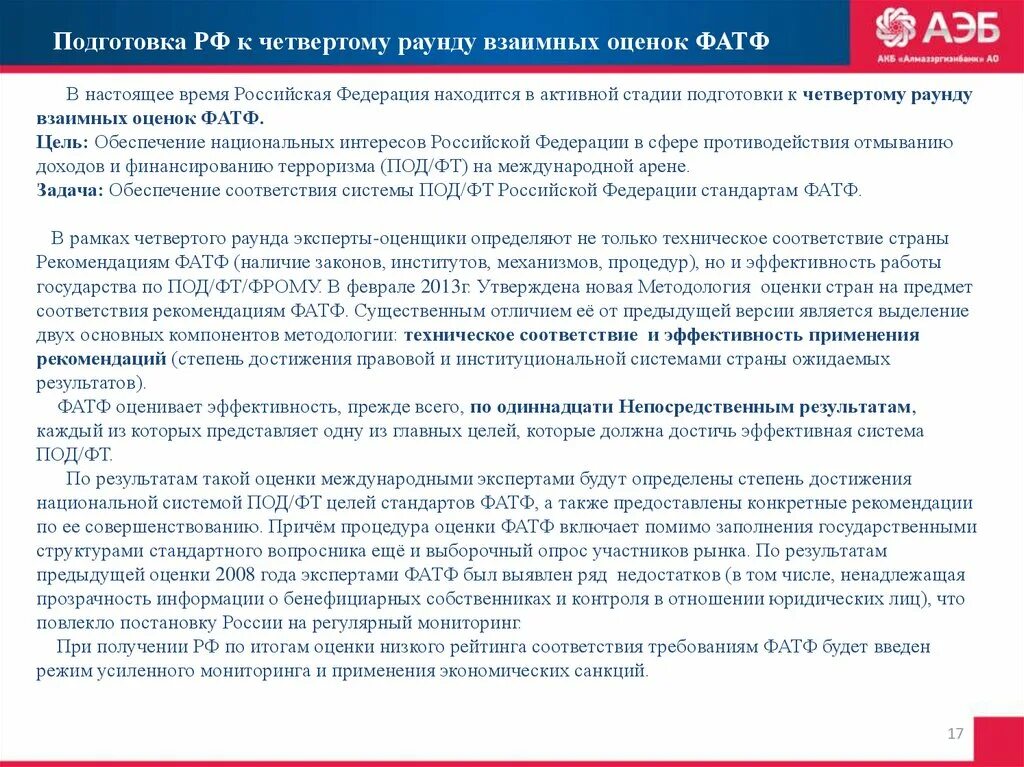 Подготовка РФ к четвертому раунду взаимных оценок ФАТФ

АЭБ
АКБ «Алмазэргиэнбанк» АО

В настоящее время Российская Федерация находится в активной стадии подготовки к четвертому раунду взаимных оценок ФАТФ.
Цель: Обеспечение национальных интересов Российской Федерации в сфере противодействия отмыванию доходов и финансированию терроризма (ПОД/ФТ) на международной арене.
Задача: Обеспечение соответствия системы ПОД/ФТ Российской Федерации стандартам ФАТФ.

В рамках четвертого раунда эксперты-оценщики определяют не только техническое соответствие страны Рекомендациям ФАТФ (наличие законов, институтов, механизмов, процедур), но и эффективность работы государства по ПОД/ФТ/ФРОМУ. В феврале 2013г. Утверждена новая Методология оценки стран на предмет соответствия рекомендациям ФАТФ. Существенным отличием её от предыдущей версии является выделение двух основных компонентов методологии: техническое соответствие и эффективность применения рекомендаций (степень достижения правовой и институциональной системами страны ожидаемых результатов).
ФАТФ оценивает эффективность, прежде всего, по одиннадцати Непосредственным результатам, каждый из которых представляет одну из главных целей, которые должна достичь эффективная система ПОД/ФТ.
По результатам такой оценки международными экспертами будут определены степень достижения национальной системой ПОД/ФТ целей стандартов ФАТФ, а также предоставлены конкретные рекомендации по ее совершенствованию. Причём процедура оценки ФАТФ включает помимо заполнения государственными структурами стандартного вопросника ещё и выборочный опрос участников рынка. По результатам предыдущей оценки 2008 года экспертами ФАТФ был выявлен ряд недостатков (в том числе, ненадлежащая прозрачность информации о бенефициарных собственниках и контроля в отношении юридических лиц), что повлекло постановку России на регулярный мониторинг.
При получении РФ по итогам оценки низкого рейтинга соответствия требованиям ФАТФ будет введен режим усиленного мониторинга и применения экономических санкций.

17